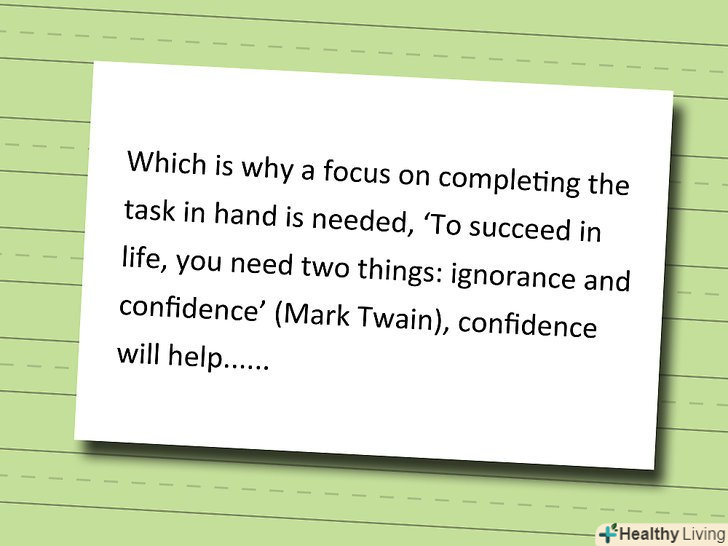 Which is why a focus on completing the task in hand is needed, ‘To succeed in life, you need two things: ignorance and confidence’ (Mark Twain), confidence will help......

Healthy Living